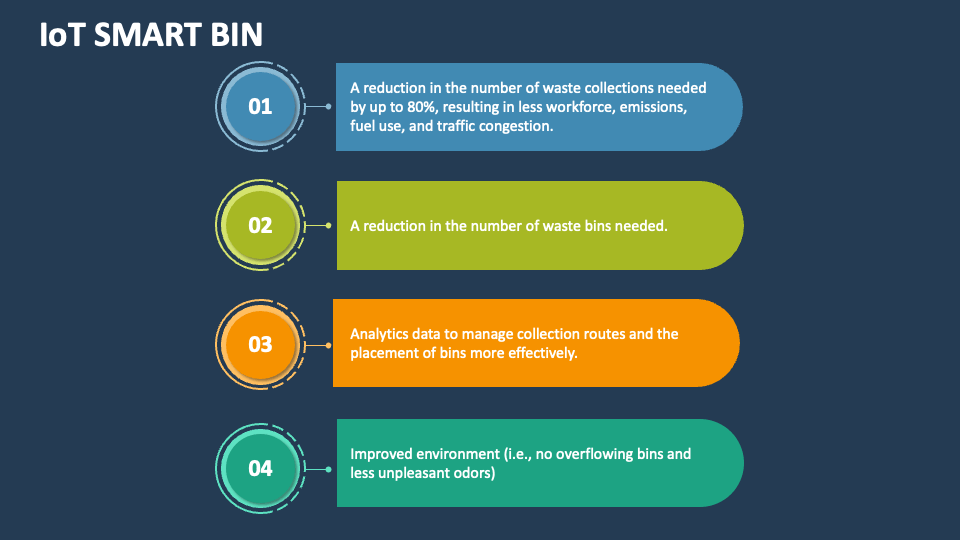 IoT SMART BIN

01

A reduction in the number of waste collections needed by up to 80%, resulting in less workforce, emissions, fuel use, and traffic congestion.

02

A reduction in the number of waste bins needed.

03

Analytics data to manage collection routes and the placement of bins more effectively.

04

Improved environment (i.e., no overflowing bins and less unpleasant odors)